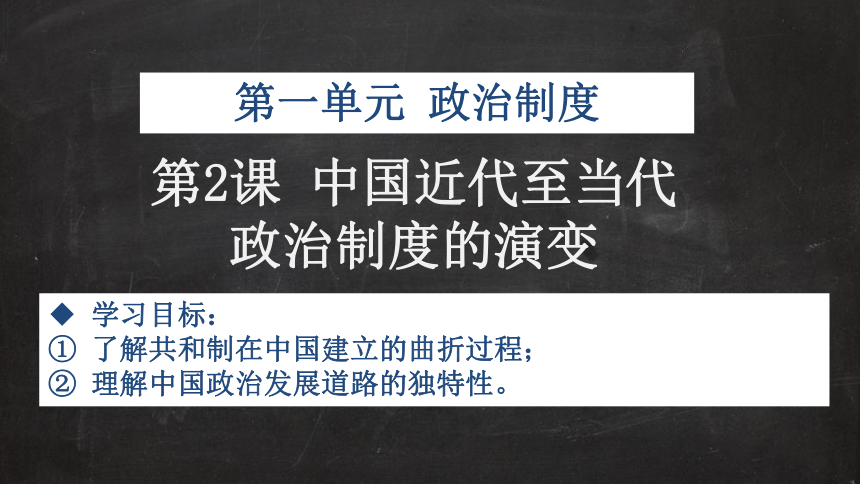 第一单元 政治制度

第2课 中国近代至当代政治制度的演变

◆ 学习目标：
① 了解共和制在中国建立的曲折过程；
② 理解中国政治发展道路的独特性。